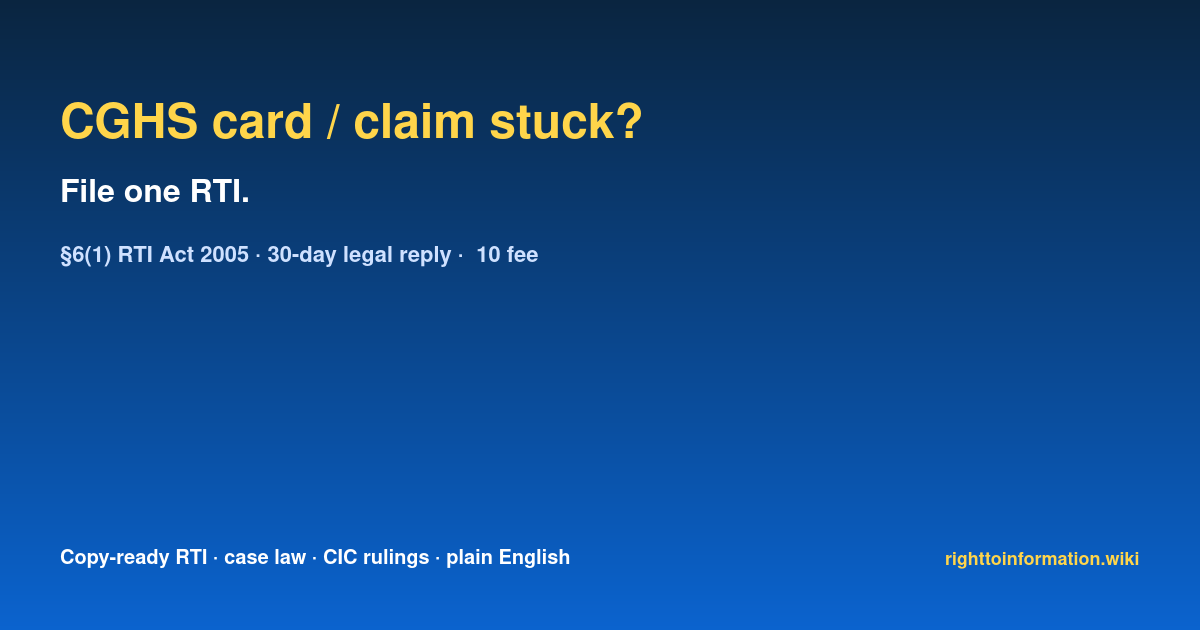 CGHS card / claim stuck?

File one RTI.

§6(1) RTI Act 2005 · 30-day legal reply · 10 fee

Copy-ready RTI · case law · CIC rulings · plain English

righttoinformation.wiki